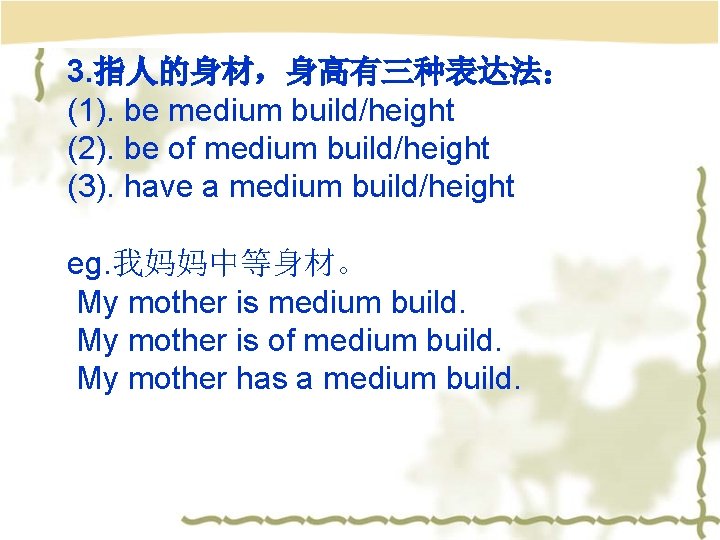 3.指人的身材，身高有三种表达法：
(1). be medium build/height
(2). be of medium build/height
(3). have a medium build/height

eg.我妈妈中等身材。
My mother is medium build.
My mother is of medium build.
My mother has a medium build.